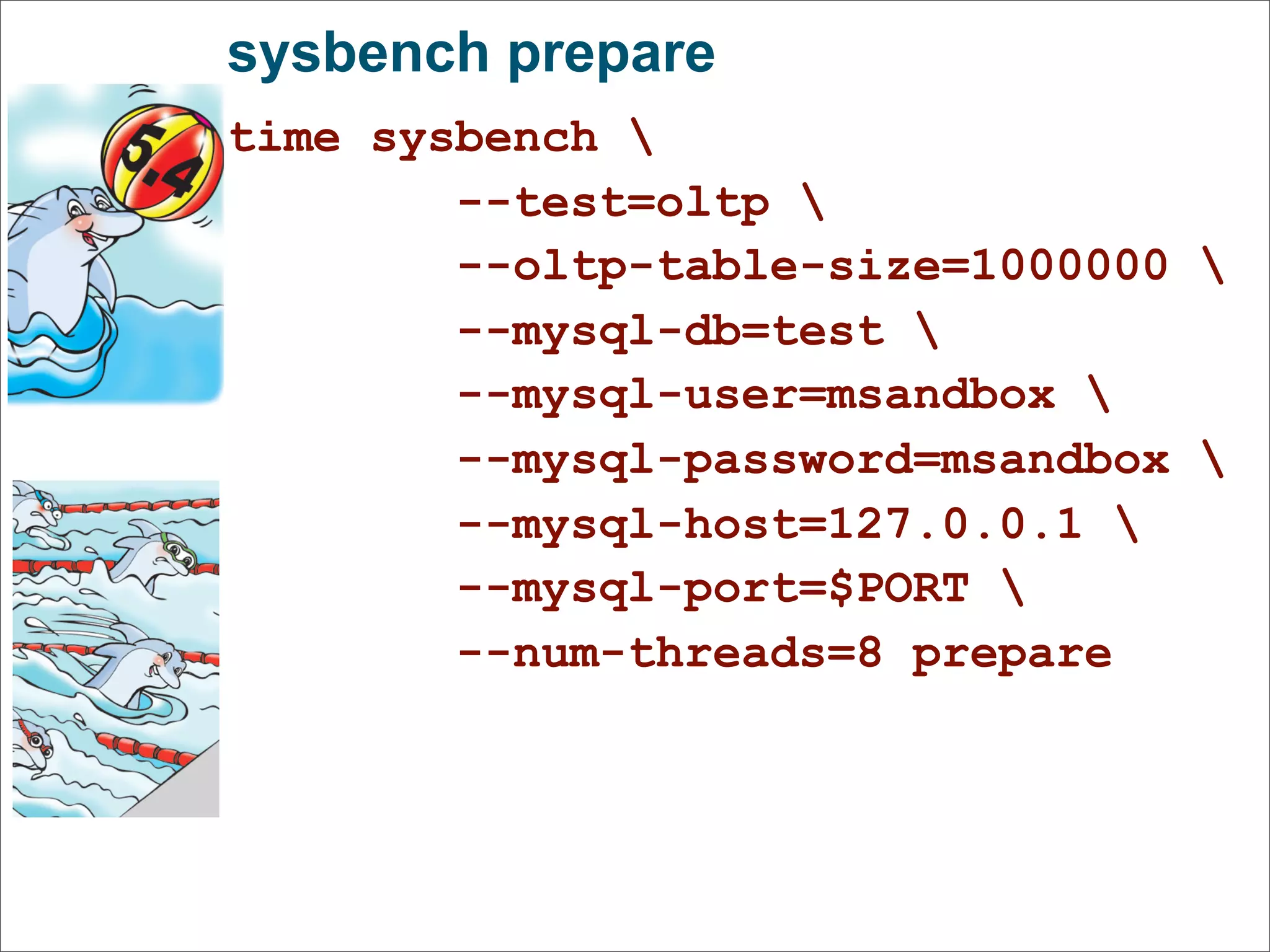 sysbench prepare

5.4

time sysbench \
--test=oltp \
--oltp-table-size=1000000 \
--mysql-db=test \
--mysql-user=msandbox \
--mysql-password=msandbox \
--mysql-host=127.0.0.1 \
--mysql-port=$PORT \
--num-threads=8 prepare